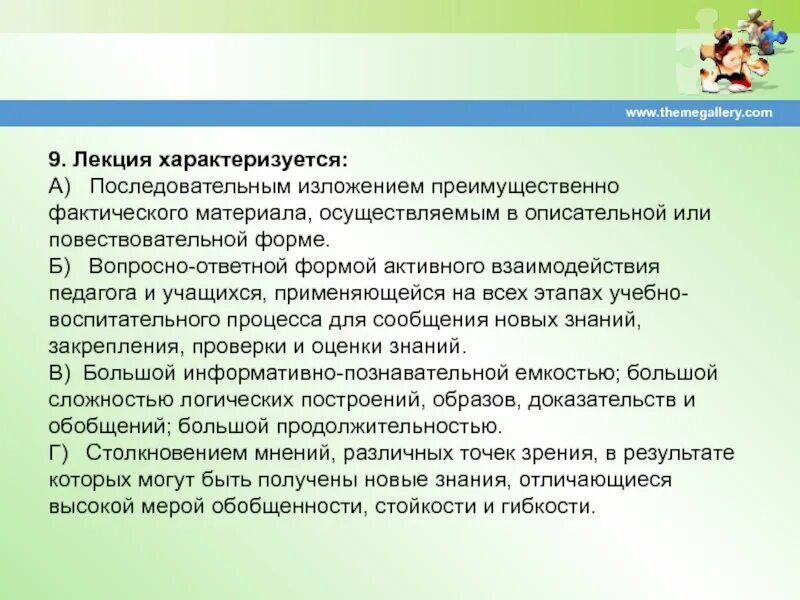 www.themegallery.com

9. Лекция характеризуется:
А) Последовательным изложением преимущественно фактического материала, осуществляемым в описательной или повествовательной форме.
Б) Вопросно-ответной формой активного взаимодействия педагога и учащихся, применяющейся на всех этапах учебно-воспитательного процесса для сообщения новых знаний, закрепления, проверки и оценки знаний.
В) Большой информативно-познавательной емкостью; большой сложностью логических построений, образов, доказательств и обобщений; большой продолжительностью.
Г) Столкновением мнений, различных точек зрения, в результате которых могут быть получены новые знания, отличающиеся высокой мерой обобщенности, стойкости и гибкости.